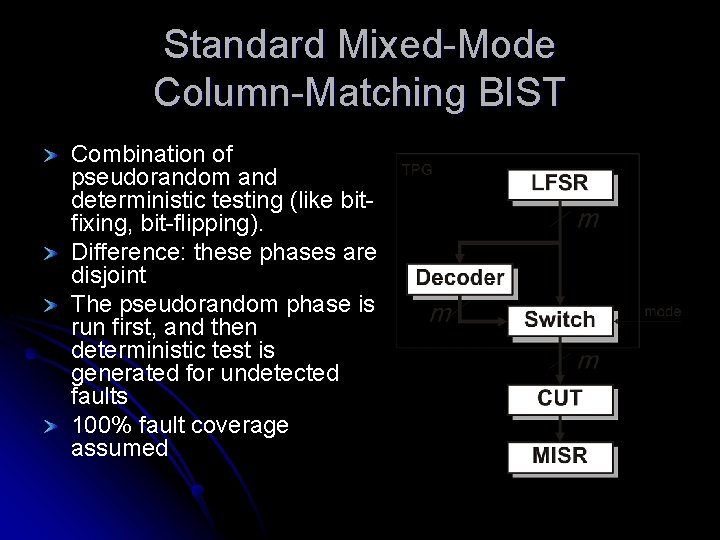 Standard Mixed-Mode Column-Matching BIST

Combination of pseudorandom and deterministic testing (like bit-fixing, bit-flipping).

Difference: these phases are disjoint

The pseudorandom phase is run first, and then deterministic test is generated for undetected faults

100% fault coverage assumed

TPG

LFSR

$m$

Decoder

$m$

Switch

mode

$m$

CUT

MISR